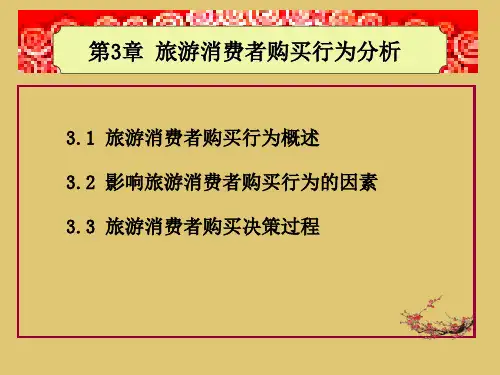 第3章 旅游消费者购买行为分析

3.1 旅游消费者购买行为概述

3.2 影响旅游消费者购买行为的因素

3.3 旅游消费者购买决策过程